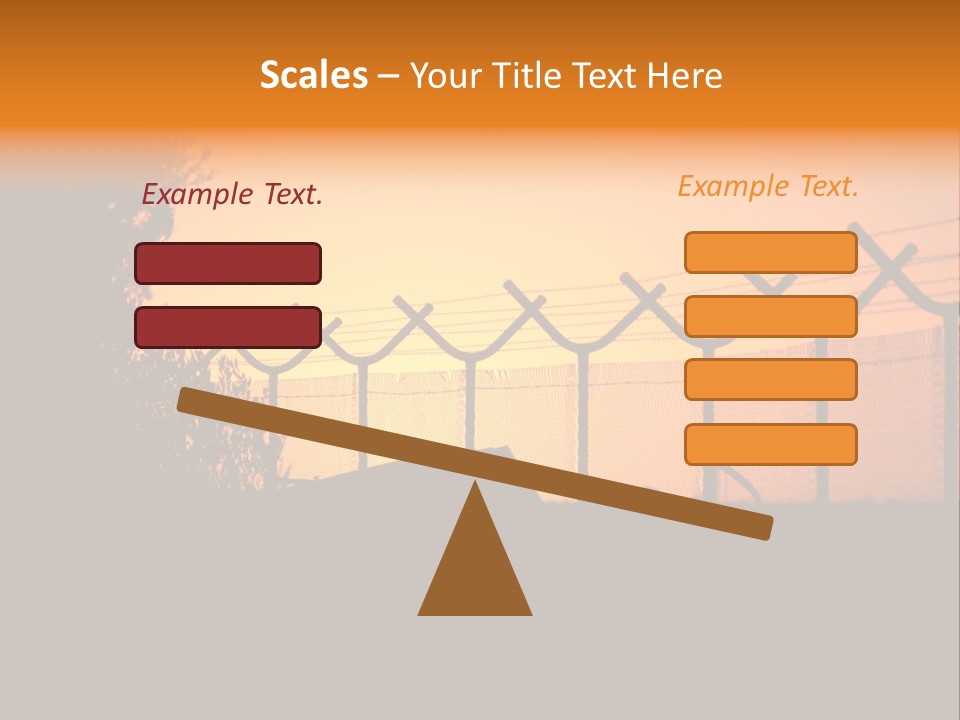 Scales – Your Title Text Here

Example Text.

Example Text.